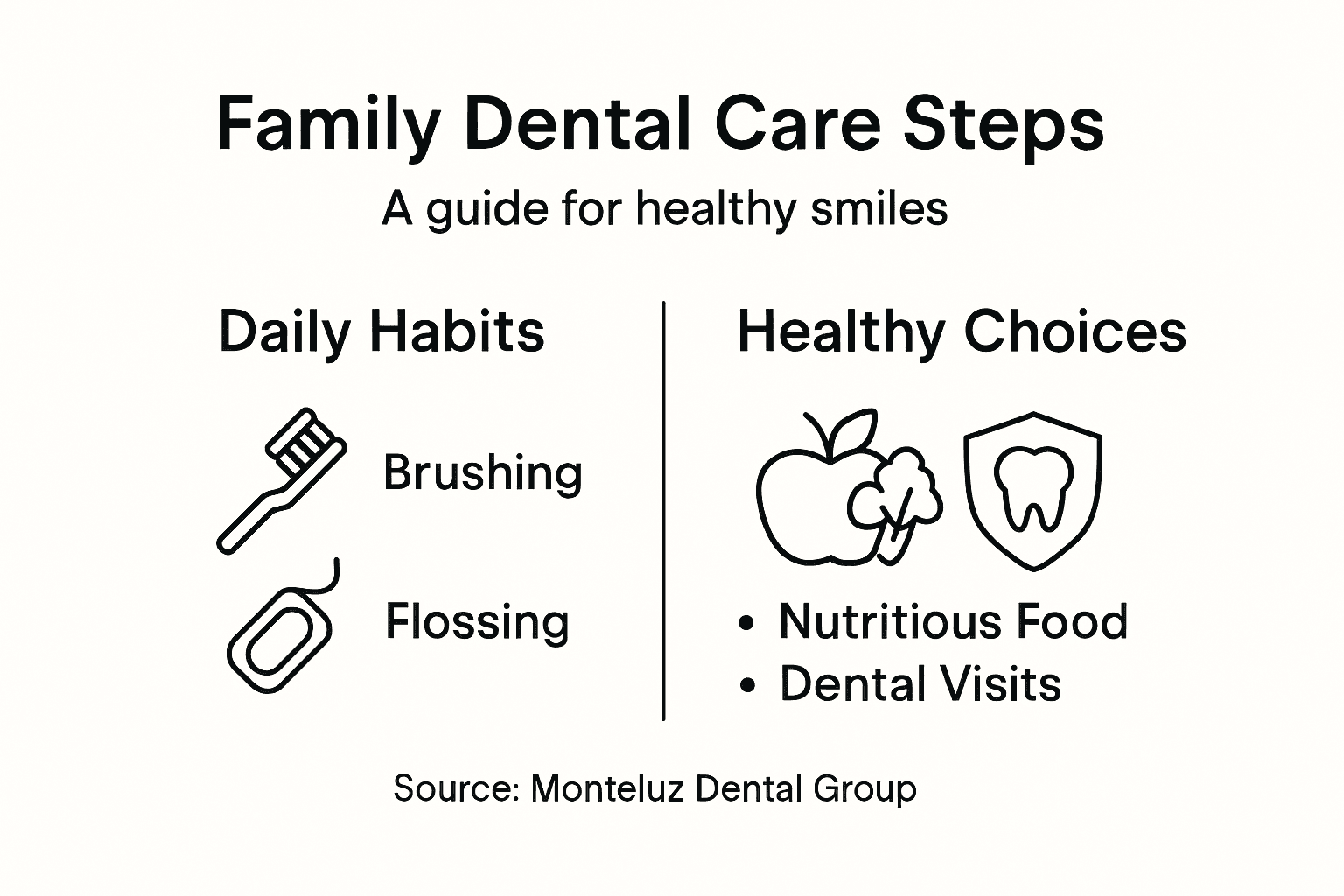 Family Dental Care Steps

A guide for healthy smiles

Daily Habits

Brushing

Flossing

Healthy Choices

• Nutritious Food
• Dental Visits

Source: Monteluz Dental Group